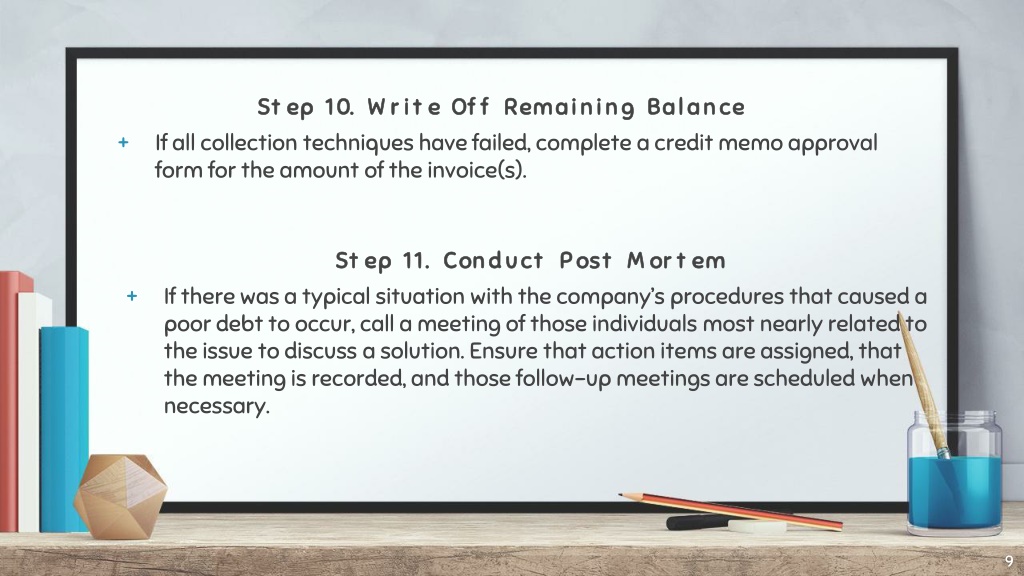 Step 10. Write Off Remaining Balance

+ If all collection techniques have failed, complete a credit memo approval form for the amount of the invoice(s).

Step 11. Conduct Post Mortem

+ If there was a typical situation with the company's procedures that caused a poor debt to occur, call a meeting of those individuals most nearly related to the issue to discuss a solution. Ensure that action items are assigned, that the meeting is recorded, and those follow-up meetings are scheduled when necessary.

9